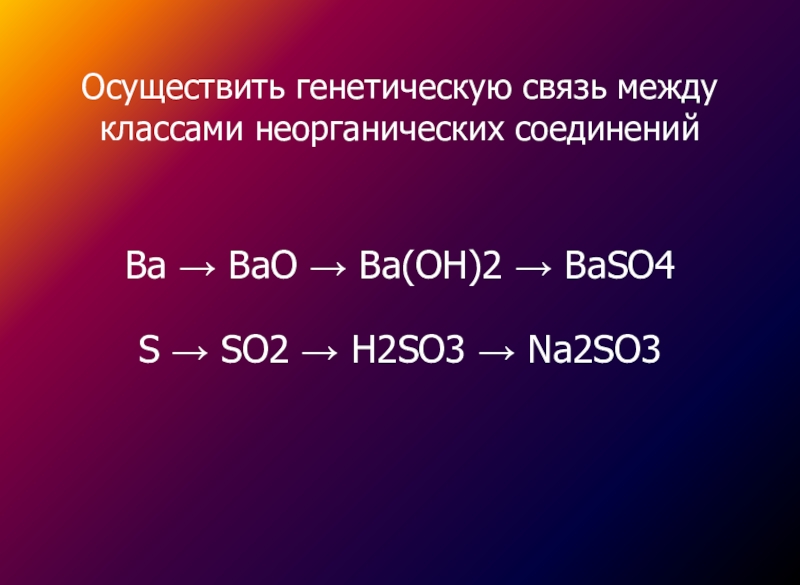 Осуществить генетическую связь между классами неорганических соединений

$Ba \rightarrow BaO \rightarrow Ba(OH)2 \rightarrow BaSO4$

$S \rightarrow SO2 \rightarrow H2SO3 \rightarrow Na2SO3$